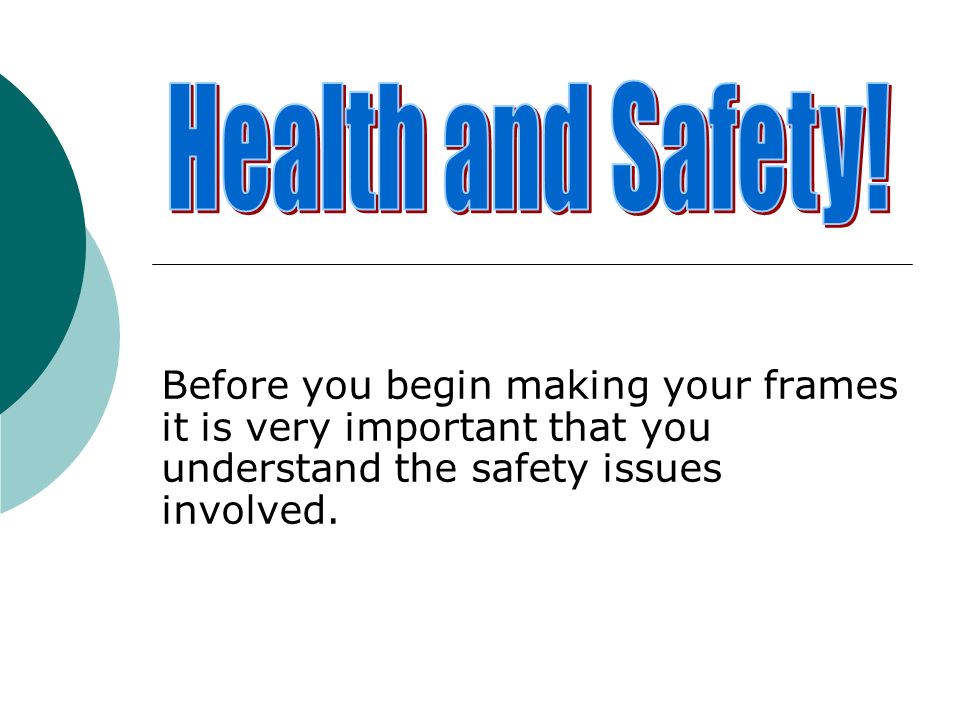 Health and Safety!

Before you begin making your frames it is very important that you understand the safety issues involved.